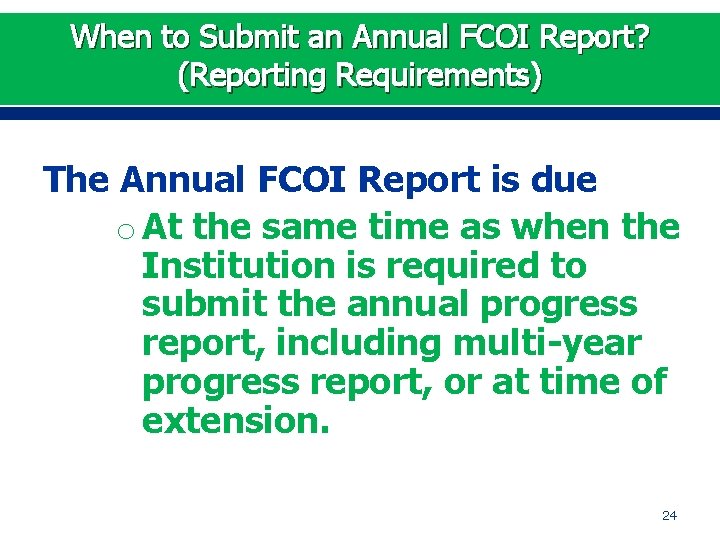 When to Submit an Annual FCOI Report? (Reporting Requirements)

The Annual FCOI Report is due

○ At the same time as when the Institution is required to submit the annual progress report, including multi-year progress report, or at time of extension.

24